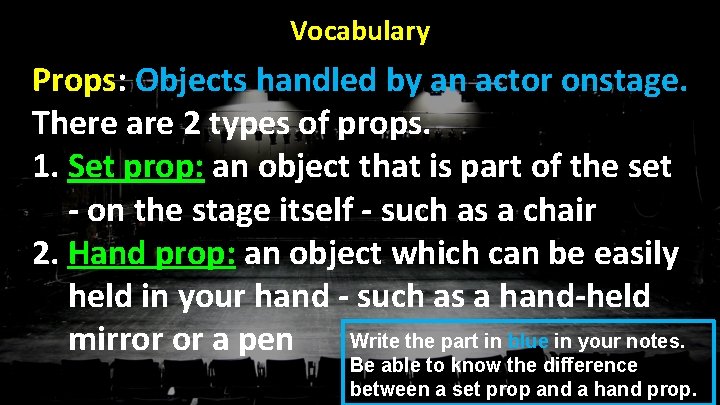 Vocabulary

Props: Objects handled by an actor onstage.
There are 2 types of props.
1. Set prop: an object that is part of the set - on the stage itself - such as a chair
2. Hand prop: an object which can be easily held in your hand - such as a hand-held mirror or a pen

Write the part in blue in your notes. Be able to know the difference between a set prop and a hand prop.